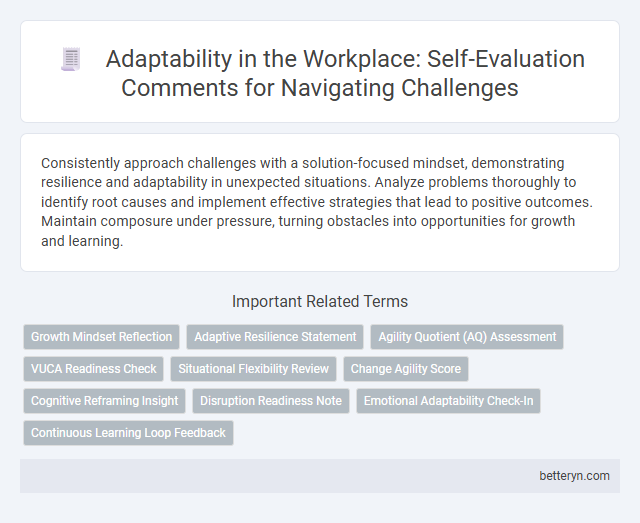 Adaptability in the Workplace: Self-Evaluation Comments for Navigating Challenges

Consistently approach challenges with a solution-focused mindset, demonstrating resilience and adaptability in unexpected situations. Analyze problems thoroughly to identify root causes and implement effective strategies that lead to positive outcomes. Maintain composure under pressure, turning obstacles into opportunities for growth and learning.

Important Related Terms

Growth Mindset Reflection
Adaptive Resilience Statement
Agility Quotient (AQ) Assessment
VUCA Readiness Check
Situational Flexibility Review
Change Agility Score
Cognitive Reframing Insight
Disruption Readiness Note
Emotional Adaptability Check-In
Continuous Learning Loop Feedback

betteryn.com